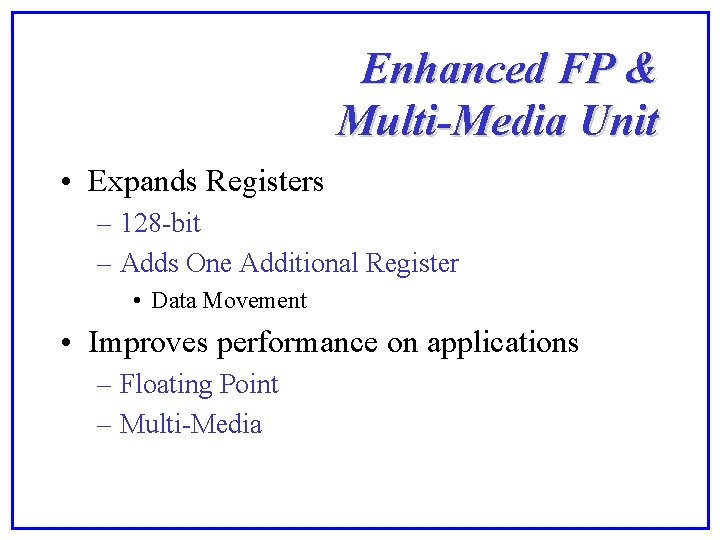 Enhanced FP & Multi-Media Unit

• Expands Registers
– 128-bit
– Adds One Additional Register
• Data Movement

• Improves performance on applications
– Floating Point
– Multi-Media